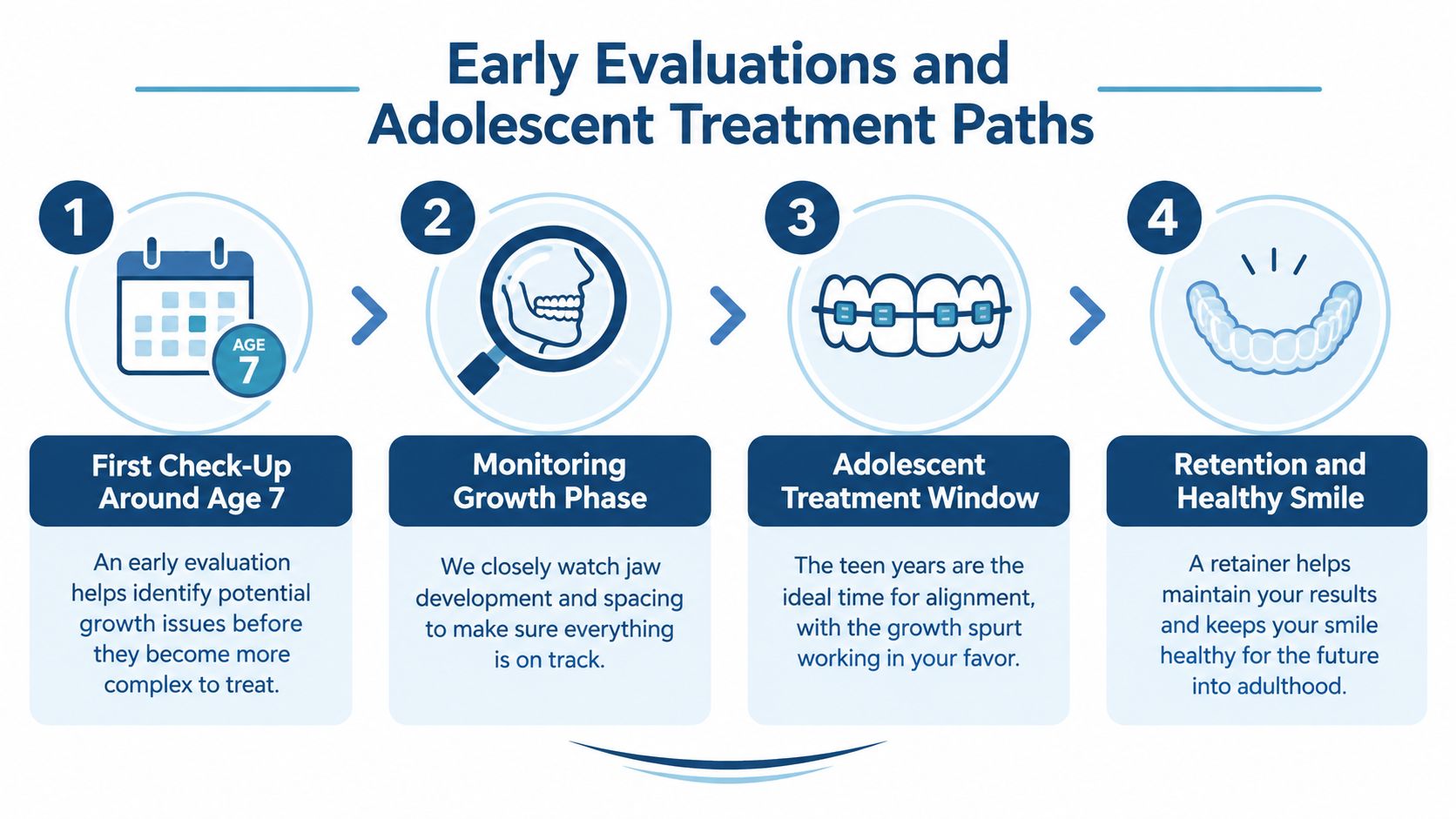 Early Evaluations and Adolescent Treatment Paths

1

AGE 7

First Check-Up Around Age 7

An early evaluation helps identify potential growth issues before they become more complex to treat.

2

Monitoring Growth Phase

We closely watch jaw development and spacing to make sure everything is on track.

3

Adolescent Treatment Window

The teen years are the ideal time for alignment, with the growth spurt working in your favor.

4

Retention and Healthy Smile

A retainer helps maintain your results and keeps your smile healthy for the future into adulthood.